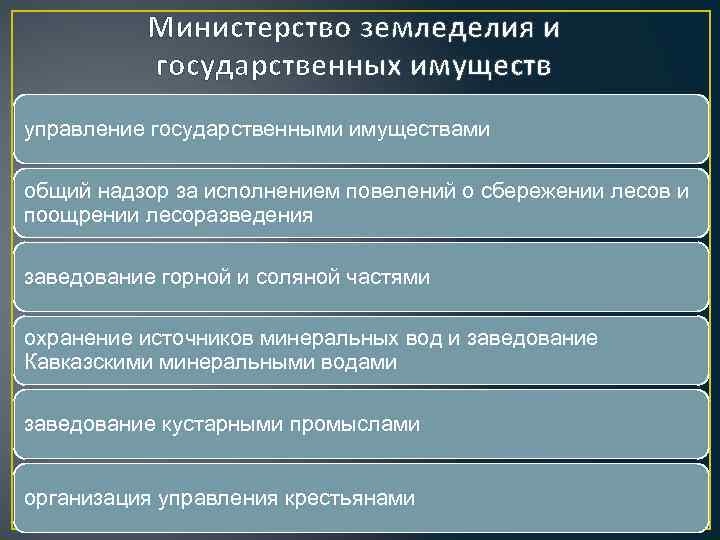 Министерство земледелия и государственных имуществ

управление государственными имуществами

общий надзор за исполнением повелений о сбережении лесов и поощрении лесоразведения

заведование горной и соляной частями

охранение источников минеральных вод и заведование Кавказскими минеральными водами

заведование кустарными промыслами

организация управления крестьянами